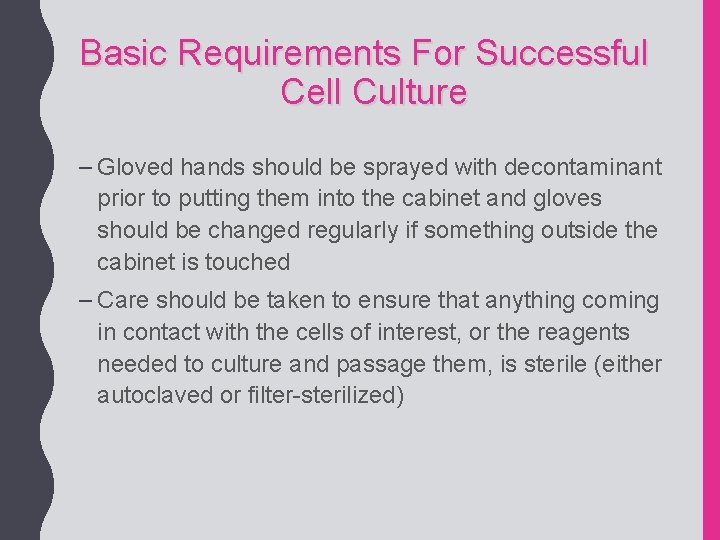 Basic Requirements For Successful Cell Culture

– Gloved hands should be sprayed with decontaminant prior to putting them into the cabinet and gloves should be changed regularly if something outside the cabinet is touched

– Care should be taken to ensure that anything coming in contact with the cells of interest, or the reagents needed to culture and passage them, is sterile (either autoclaved or filter-sterilized)